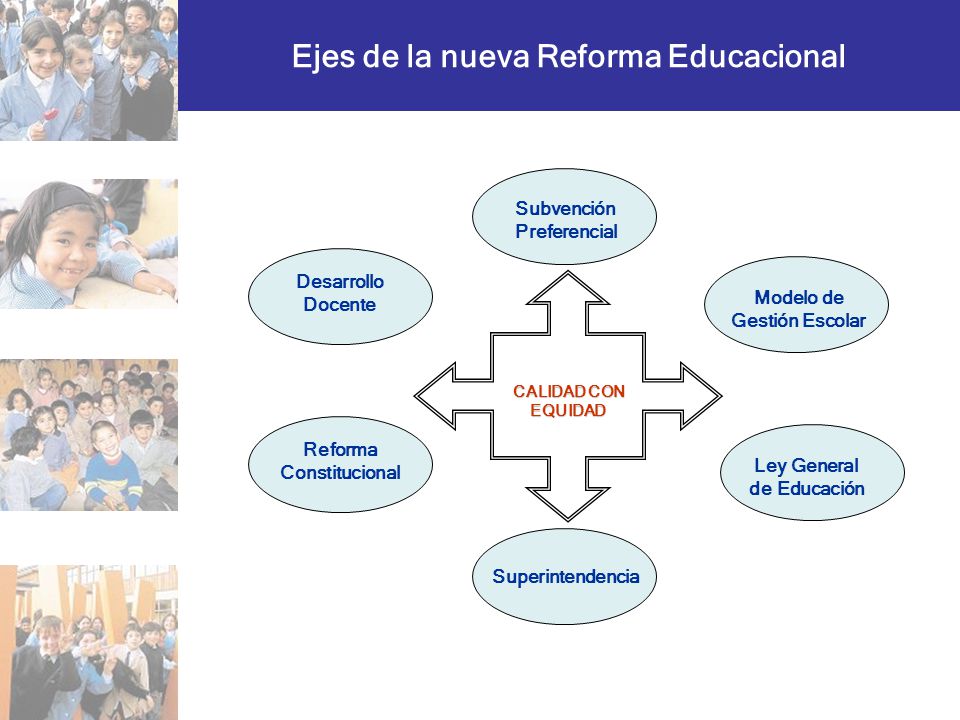 Ejes de la nueva Reforma Educacional

Subvención Preferencial

Desarrollo Docente

Modelo de Gestión Escolar

CALIDAD CON EQUIDAD

Reforma Constitucional

Ley General de Educación

Superintendencia